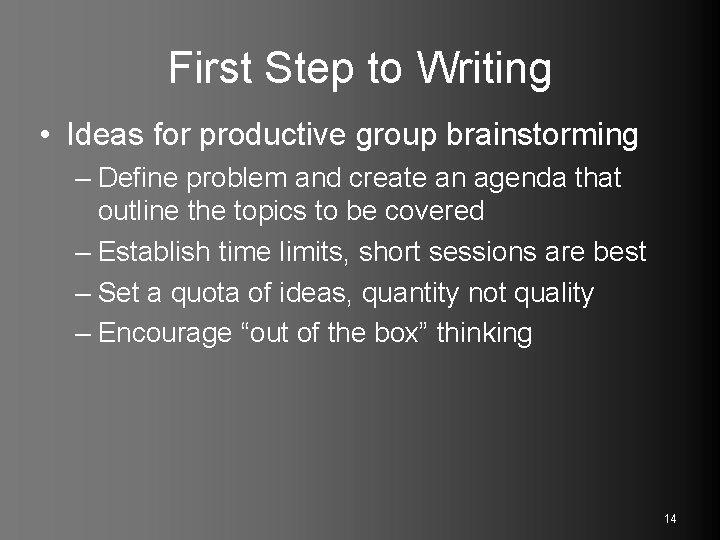 First Step to Writing

• Ideas for productive group brainstorming
– Define problem and create an agenda that outline the topics to be covered
– Establish time limits, short sessions are best
– Set a quota of ideas, quantity not quality
– Encourage “out of the box” thinking

14